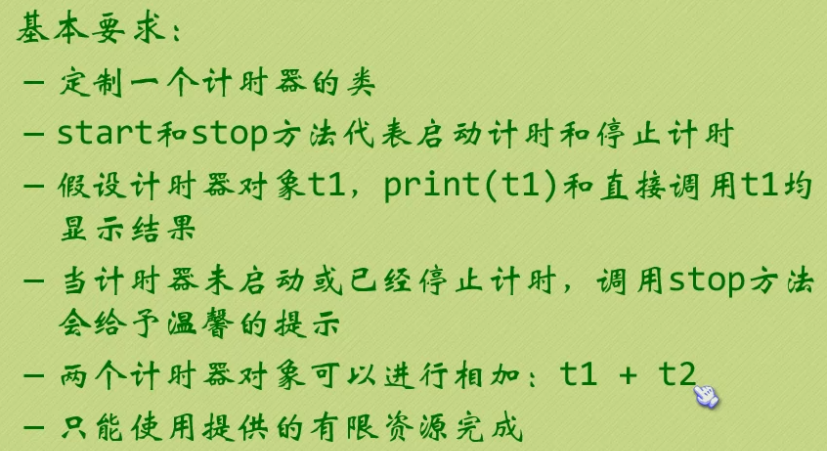 基本要求：

– 定制一个计时器的类

– start和stop方法代表启动计时和停止计时

– 假设计时器对象t1，print(t1)和直接调用t1均显示结果

– 当计时器未启动或已经停止计时，调用stop方法会给予温馨的提示

– 两个计时器对象可以进行相加：t1 + t2

– 只能使用提供的有限资源完成